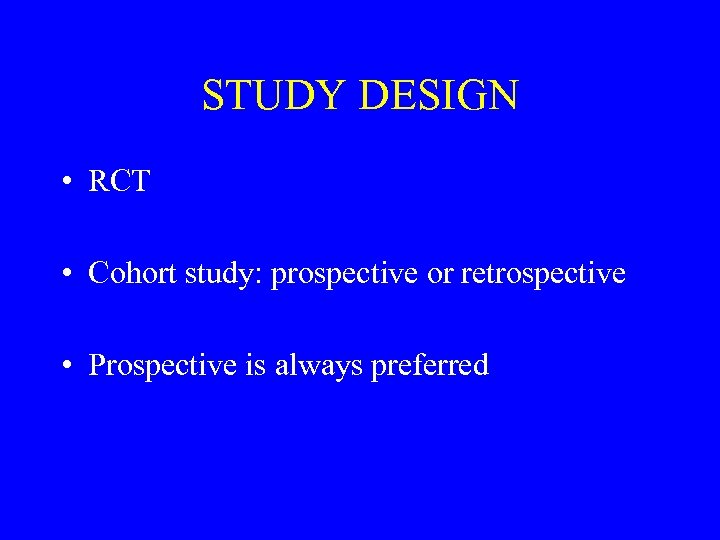 STUDY DESIGN

• RCT

• Cohort study: prospective or retrospective

• Prospective is always preferred